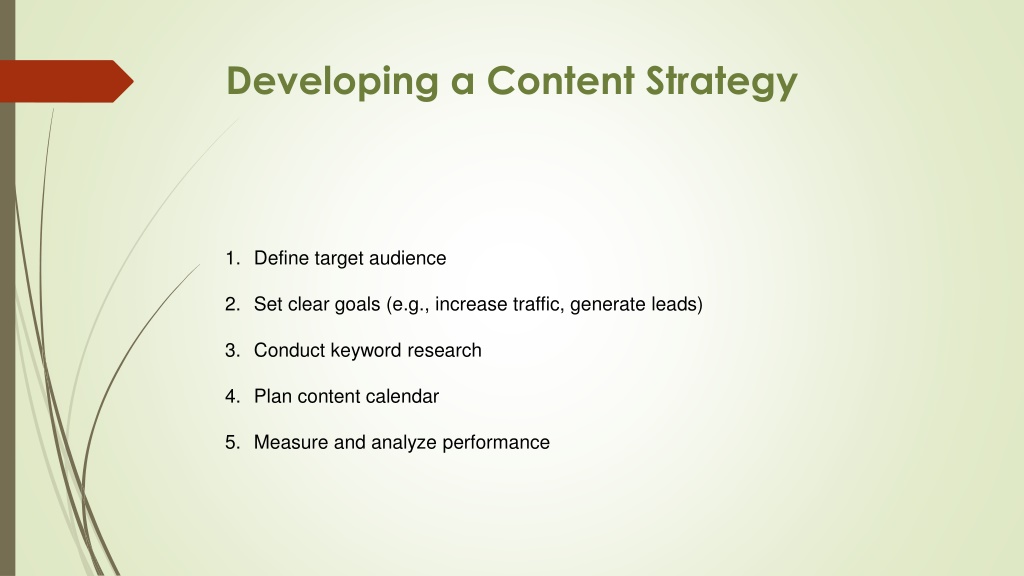 Developing a Content Strategy

1. Define target audience
2. Set clear goals (e.g., increase traffic, generate leads)
3. Conduct keyword research
4. Plan content calendar
5. Measure and analyze performance